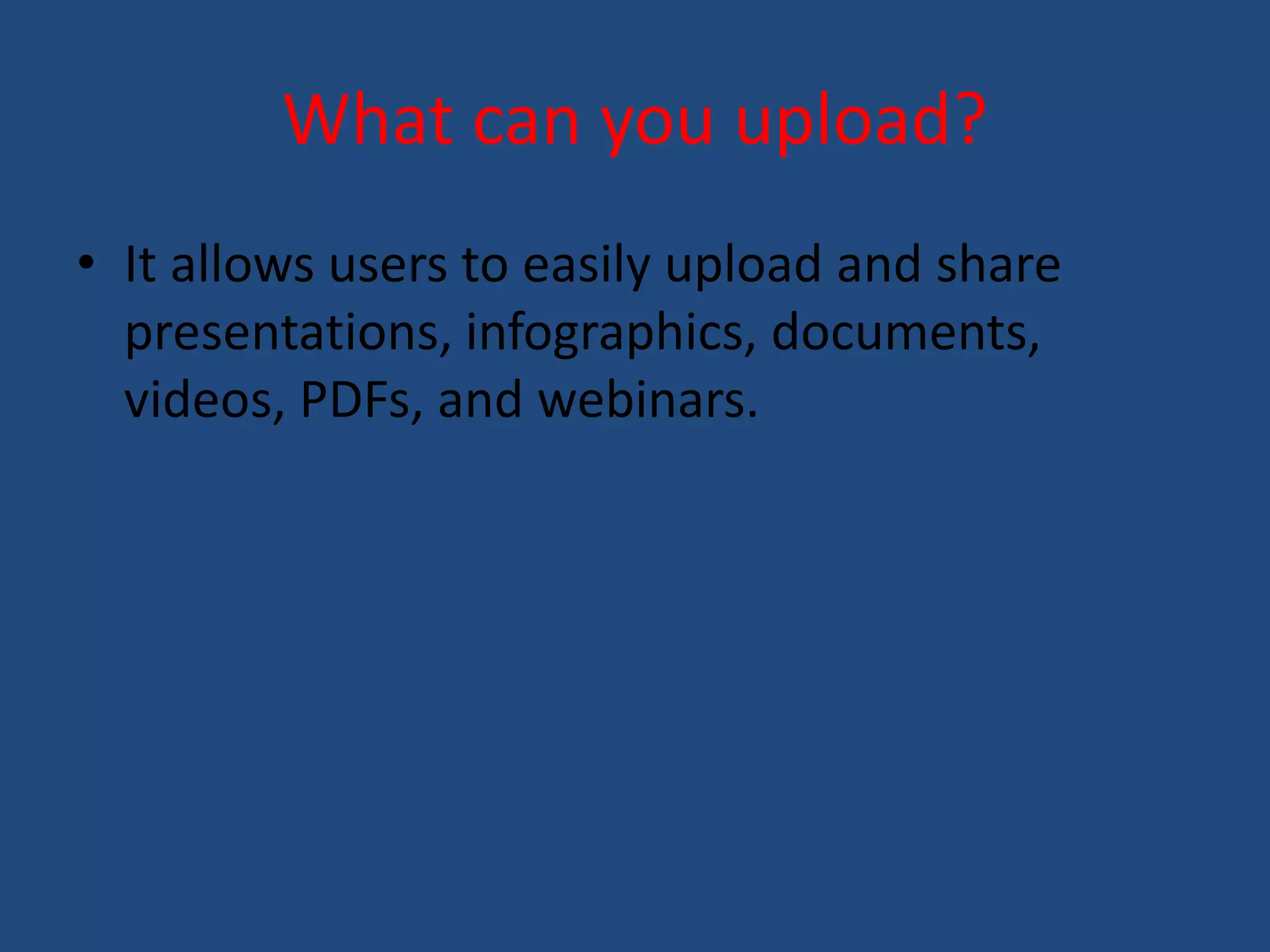 What can you upload?

• It allows users to easily upload and share presentations, infographics, documents, videos, PDFs, and webinars.